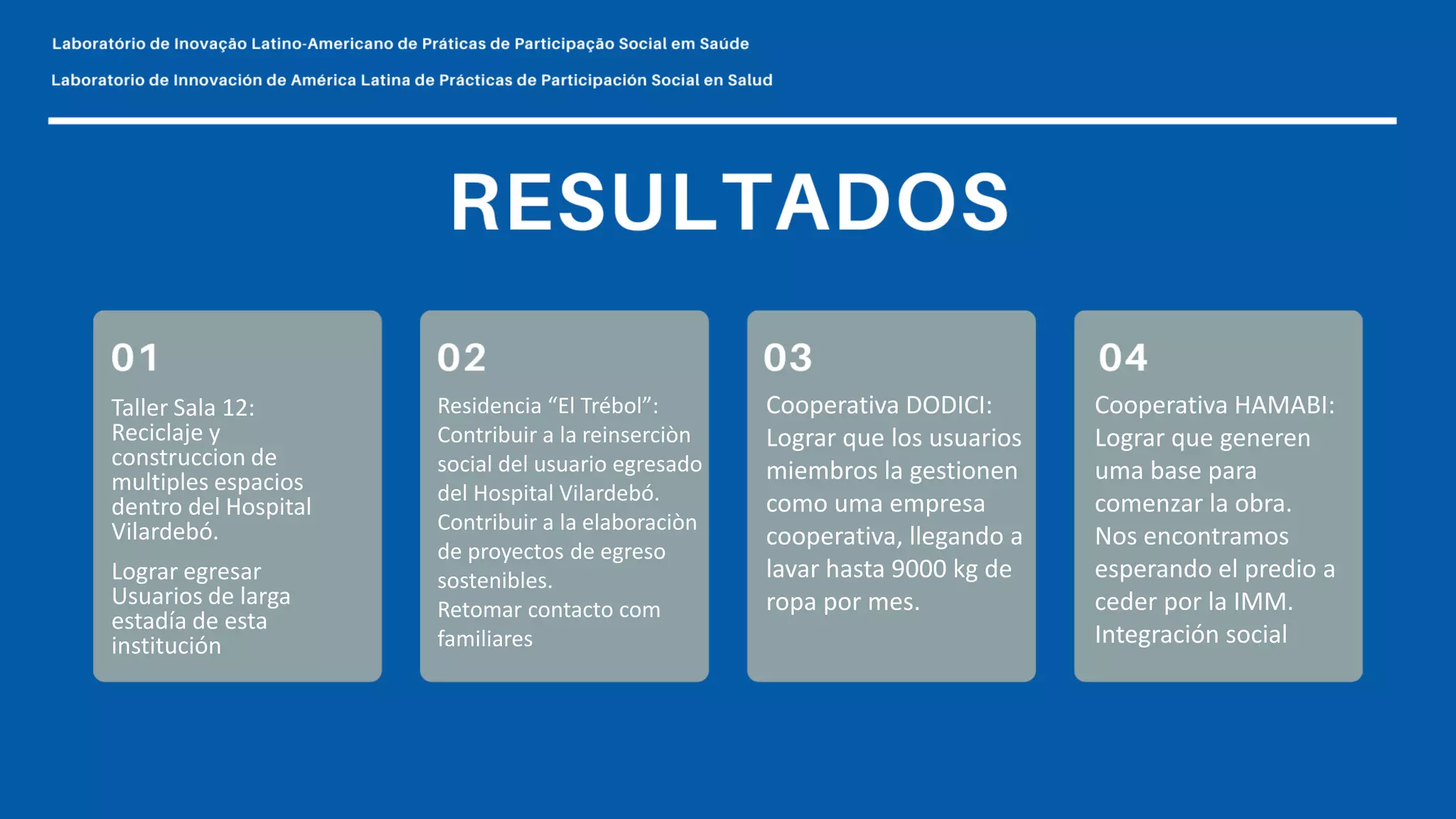 Laboratório de Inovação Latino-Americano de Práticas de Participação Social em Saúde

Laboratorio de Innovación de América Latina de Prácticas de Participación Social en Salud

RESULTADOS

01

Taller Sala 12: Reciclaje y construccion de multiples espacios dentro del Hospital Vilardebó.

Lograr egresar Usuarios de larga estadía de esta institución

02

Residencia “El Trébol”: Contribuir a la reinserciòn social del usuario egresado del Hospital Vilardebó. Contribuir a la elaboraciòn de proyectos de egreso sostenibles. Retomar contacto com familiares

03

Cooperativa DODICI: Lograr que los usuarios miembros la gestionen como uma empresa cooperativa, llegando a lavar hasta 9000 kg de ropa por mes.

04

Cooperativa HAMABI: Lograr que generen uma base para comenzar la obra. Nos encontramos esperando el predio a ceder por la IMM. Integración social